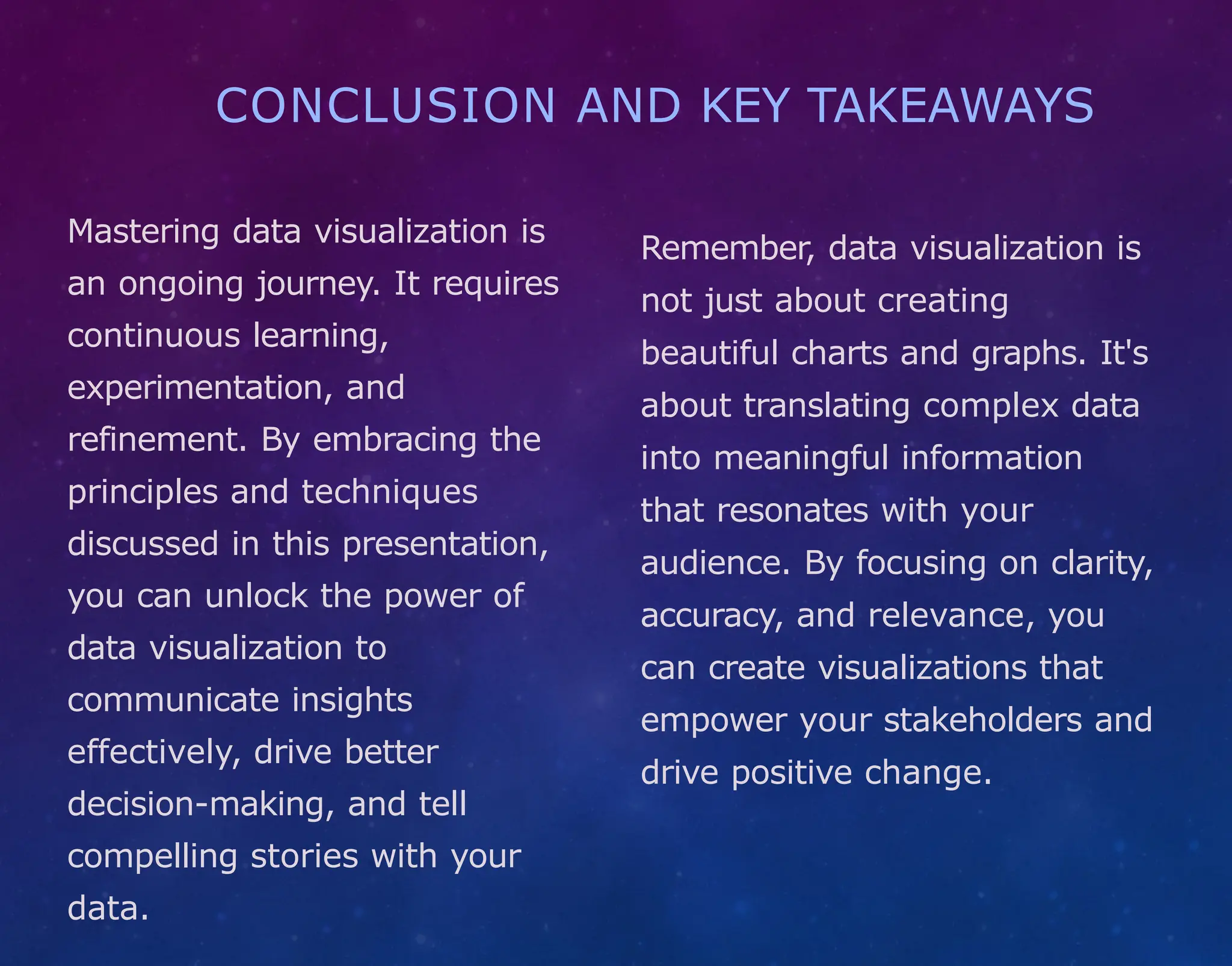 CONCLUSION AND KEY TAKEAWAYS

Mastering data visualization is an ongoing journey. It requires continuous learning, experimentation, and refinement. By embracing the principles and techniques discussed in this presentation, you can unlock the power of data visualization to communicate insights effectively, drive better decision-making, and tell compelling stories with your data.

Remember, data visualization is not just about creating beautiful charts and graphs. It's about translating complex data into meaningful information that resonates with your audience. By focusing on clarity, accuracy, and relevance, you can create visualizations that empower your stakeholders and drive positive change.